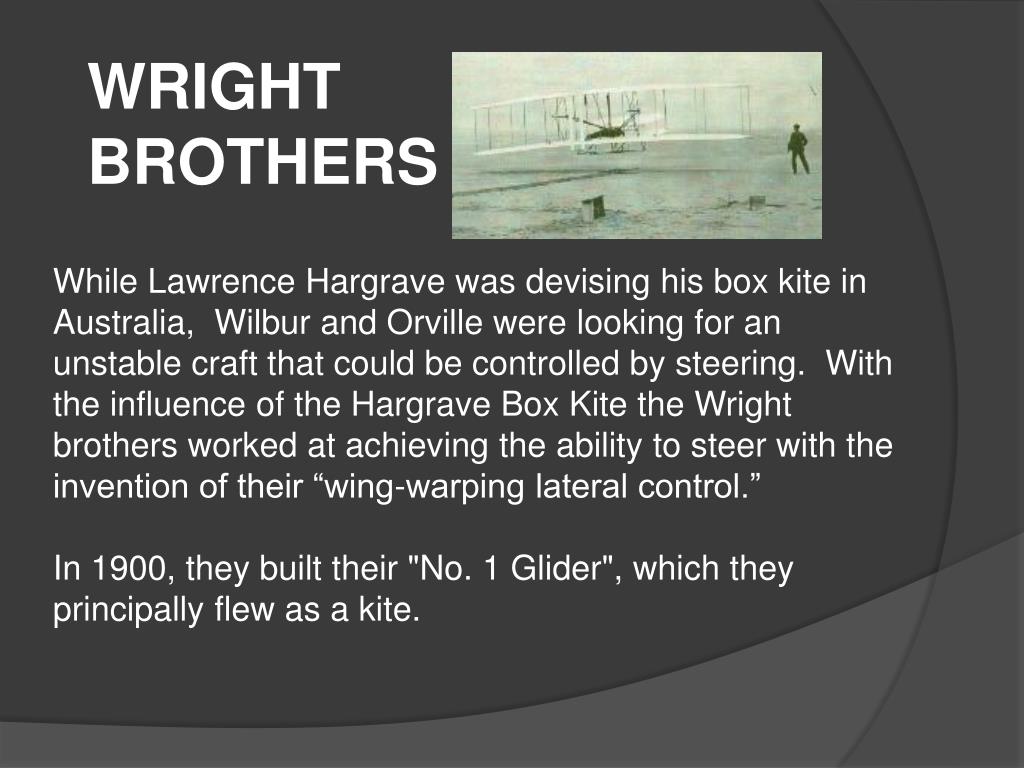 WRIGHT BROTHERS

While Lawrence Hargrave was devising his box kite in Australia, Wilbur and Orville were looking for an unstable craft that could be controlled by steering. With the influence of the Hargrave Box Kite the Wright brothers worked at achieving the ability to steer with the invention of their “wing-warping lateral control.”

In 1900, they built their "No. 1 Glider", which they principally flew as a kite.